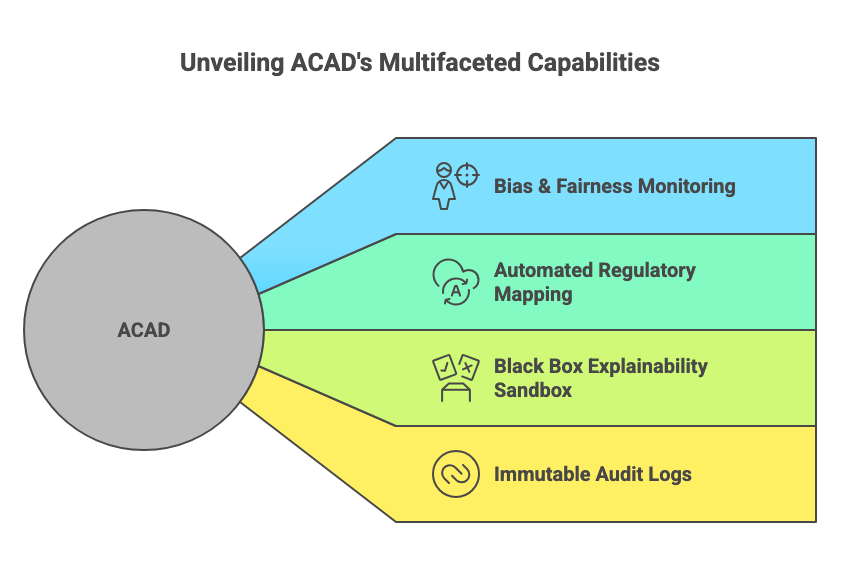 Unveiling ACAD's Multifaceted Capabilities

ACAD

Bias & Fairness Monitoring

Automated Regulatory Mapping

Black Box Explainability Sandbox

Immutable Audit Logs